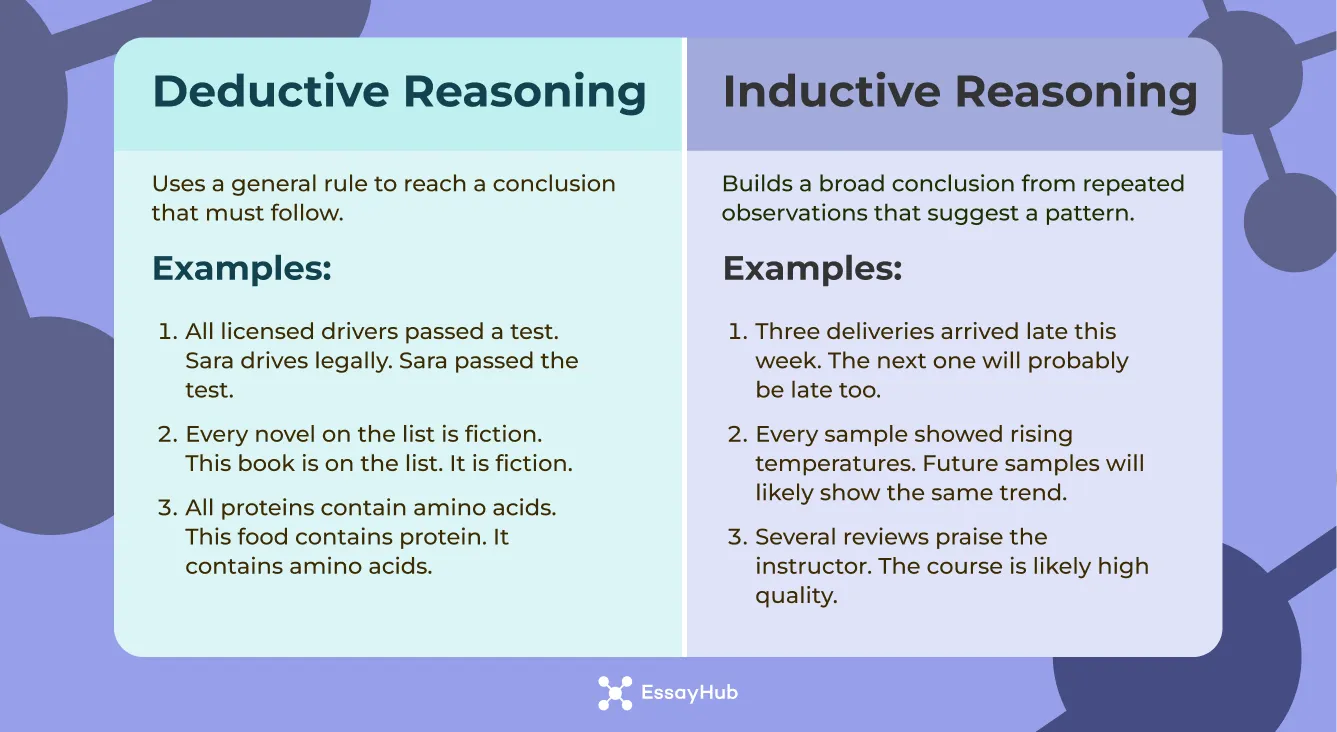 Deductive Reasoning

Uses a general rule to reach a conclusion that must follow.

Examples:

1. All licensed drivers passed a test. Sara drives legally. Sara passed the test.

2. Every novel on the list is fiction. This book is on the list. It is fiction.

3. All proteins contain amino acids. This food contains protein. It contains amino acids.

Inductive Reasoning

Builds a broad conclusion from repeated observations that suggest a pattern.

Examples:

1. Three deliveries arrived late this week. The next one will probably be late too.

2. Every sample showed rising temperatures. Future samples will likely show the same trend.

3. Several reviews praise the instructor. The course is likely high quality.

EssayHub